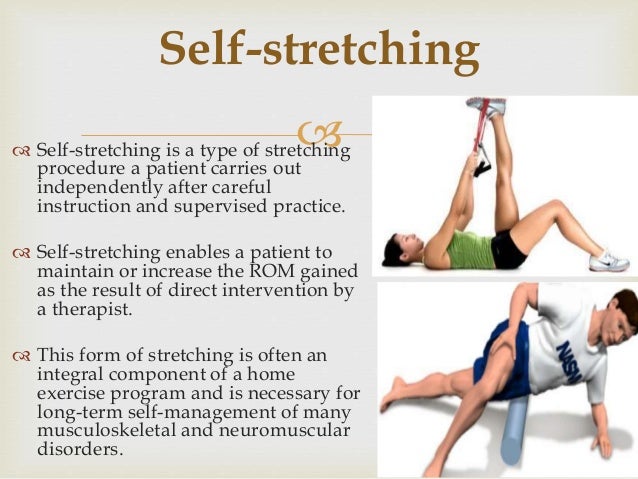 Self-stretching

Self-stretching is a type of stretching procedure a patient carries out independently after careful instruction and supervised practice.

Self-stretching enables a patient to maintain or increase the ROM gained as the result of direct intervention by a therapist.

This form of stretching is often an integral component of a home exercise program and is necessary for long-term self-management of many musculoskeletal and neuromuscular disorders.

NASM